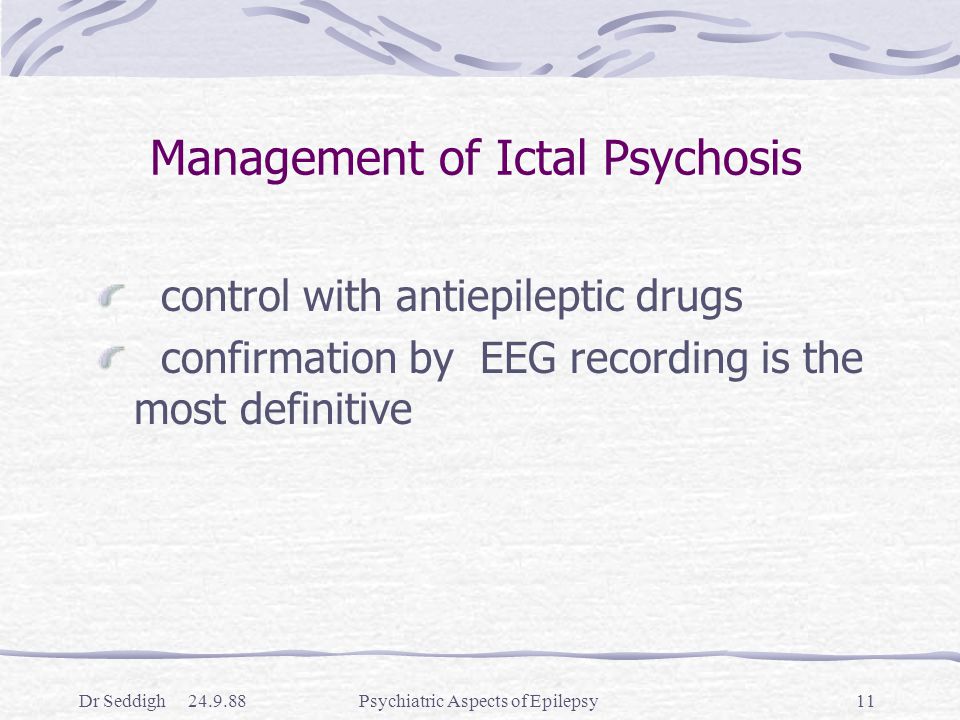 Management of Ictal Psychosis

control with antiepileptic drugs

confirmation by EEG recording is the most definitive

Dr Seddigh 24.9.88 Psychiatric Aspects of Epilepsy 11